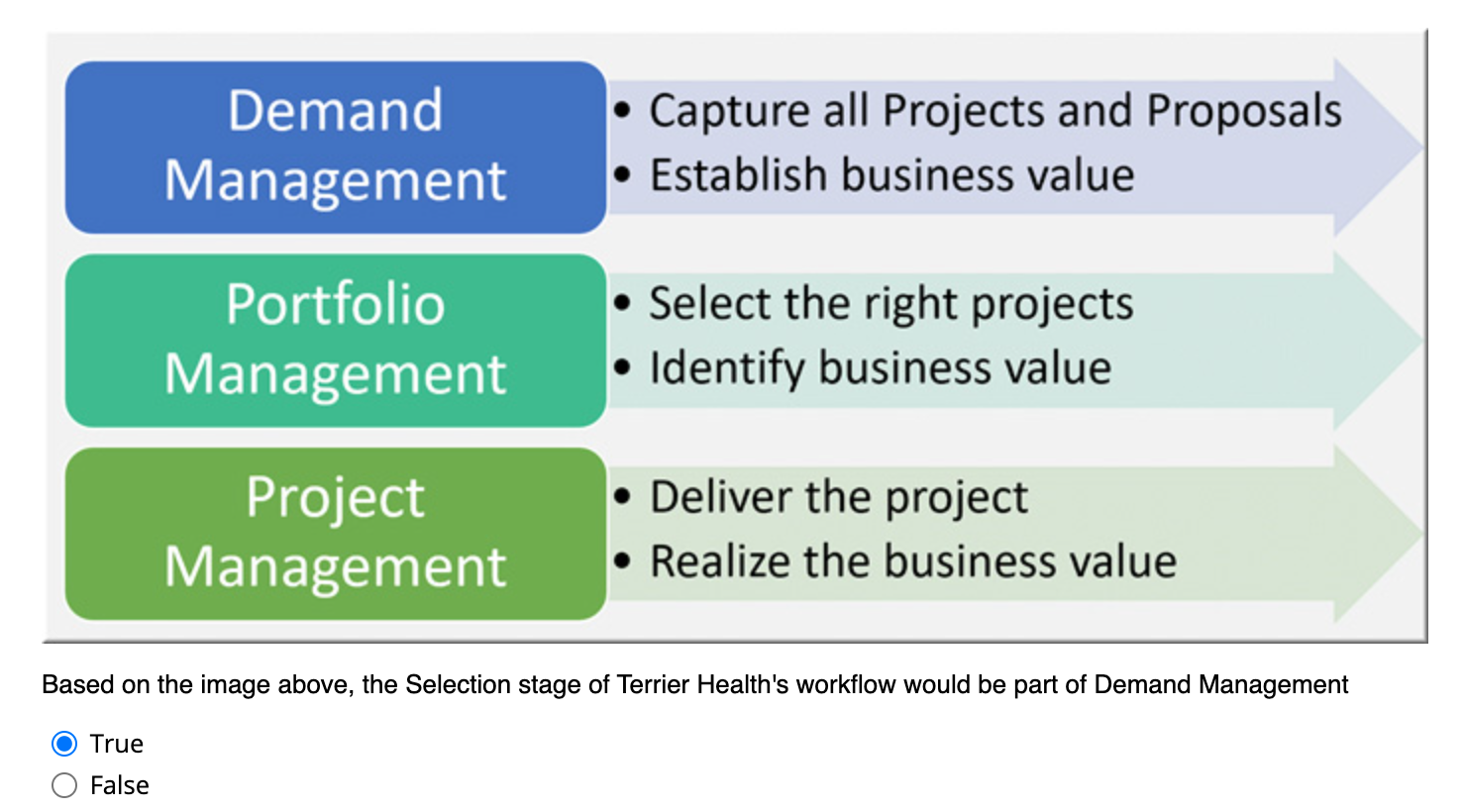 Demand Management

• Capture all Projects and Proposals
• Establish business value

Portfolio Management

• Select the right projects
• Identify business value

Project Management

• Deliver the project
• Realize the business value

Based on the image above, the Selection stage of Terrier Health's workflow would be part of Demand Management

True
False